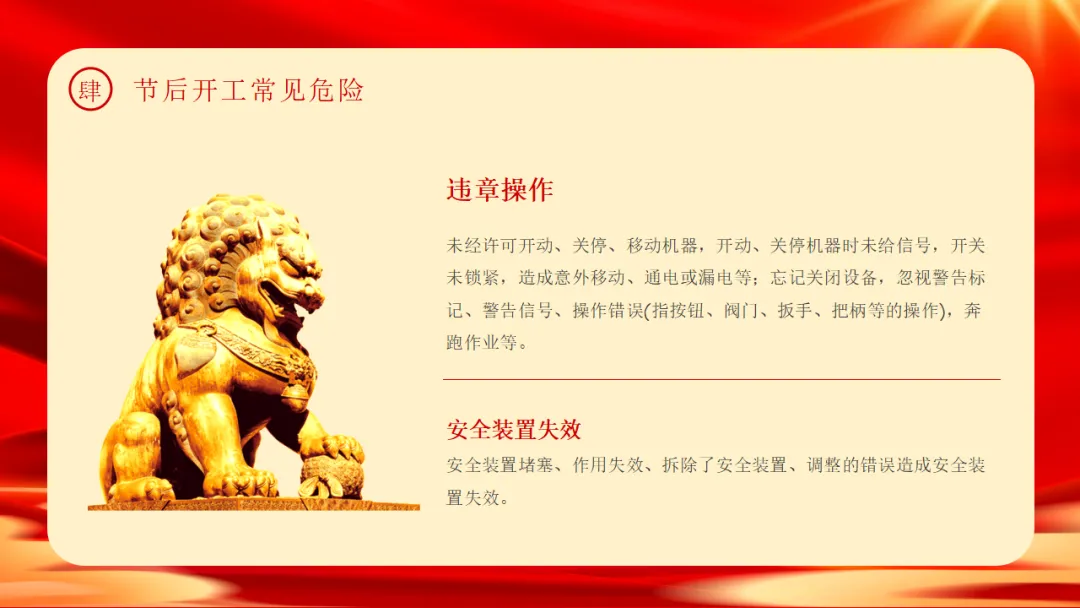 肆 节后开工常见危险

违章操作

未经许可开动、关停、移动机器，开动、关停机器时未给信号，开关未锁紧，造成意外移动、通电或漏电等；忘记关闭设备，忽视警告标记、警告信号、操作错误(指按钮、阀门、扳手、把柄等的操作)，奔跑作业等。

安全装置失效

安全装置堵塞、作用失效、拆除了安全装置、调整的错误造成安全装置失效。